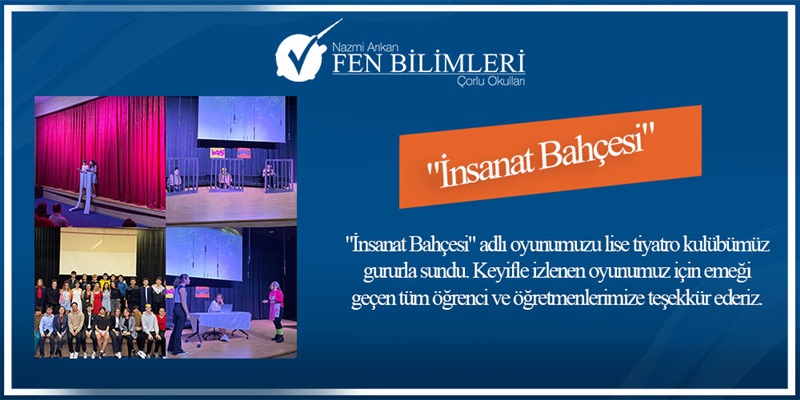 Nazmi Arıkan
FEN BİLİMLERİ
Çorlu Okulları

"İnsanat Bahçesi"

"İnsanat Bahçesi" adlı oyunumuzu lise tiyatro kulübümüz gururla sundu. Keyifle izlenen oyunumuz için emeği geçen tüm öğrenci ve öğretmenlerimize teşekkür ederiz.